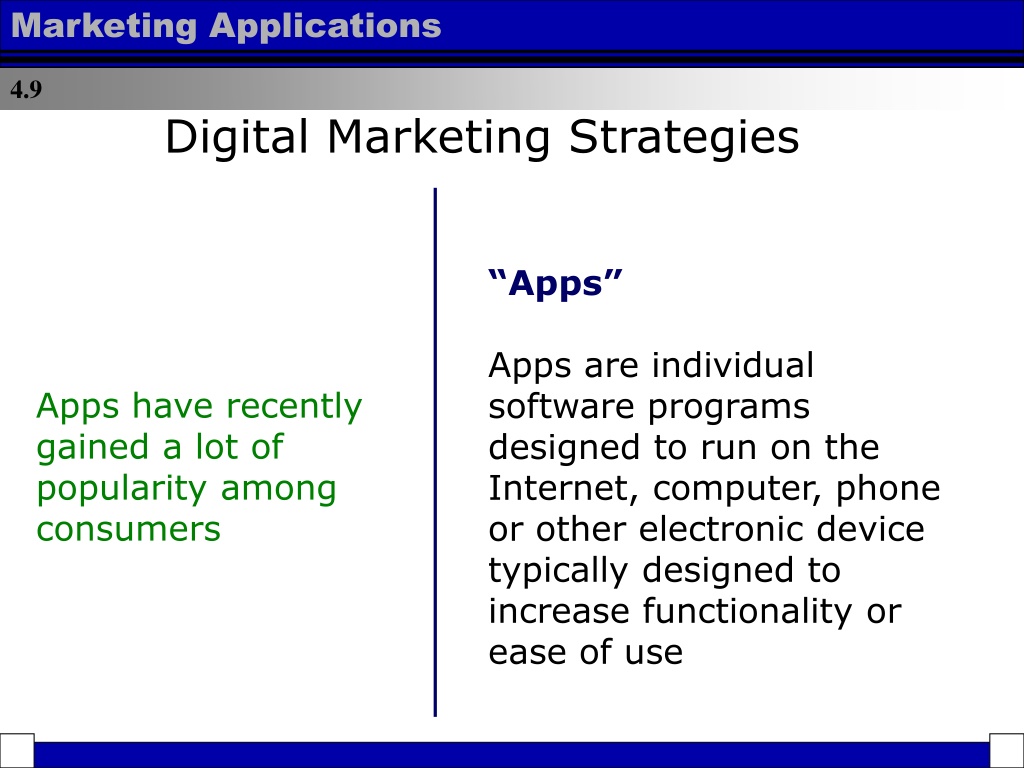 Marketing Applications

4.9

Digital Marketing Strategies

Apps have recently gained a lot of popularity among consumers

“Apps”

Apps are individual software programs designed to run on the Internet, computer, phone or other electronic device typically designed to increase functionality or ease of use